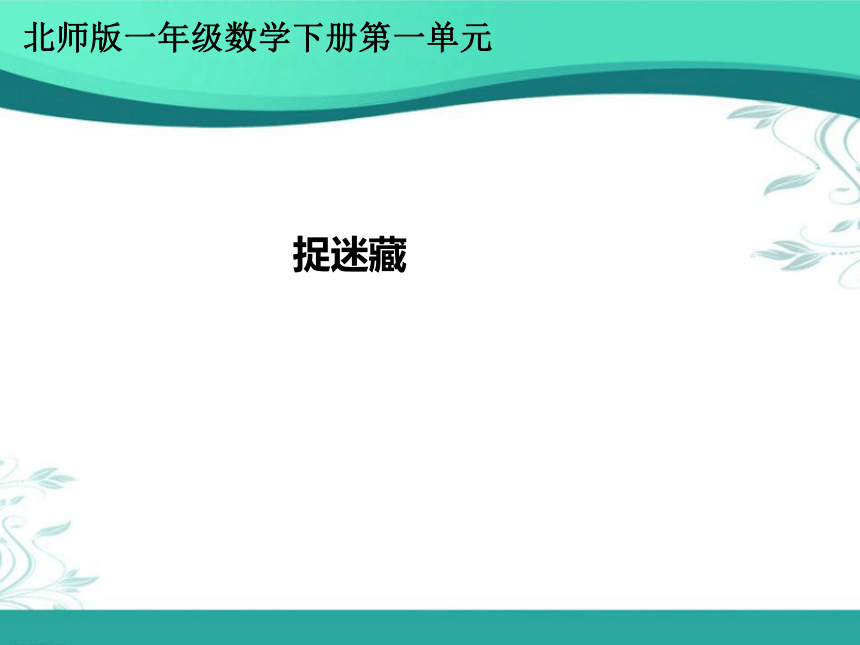 北师版一年级数学下册第一单元

捉迷藏